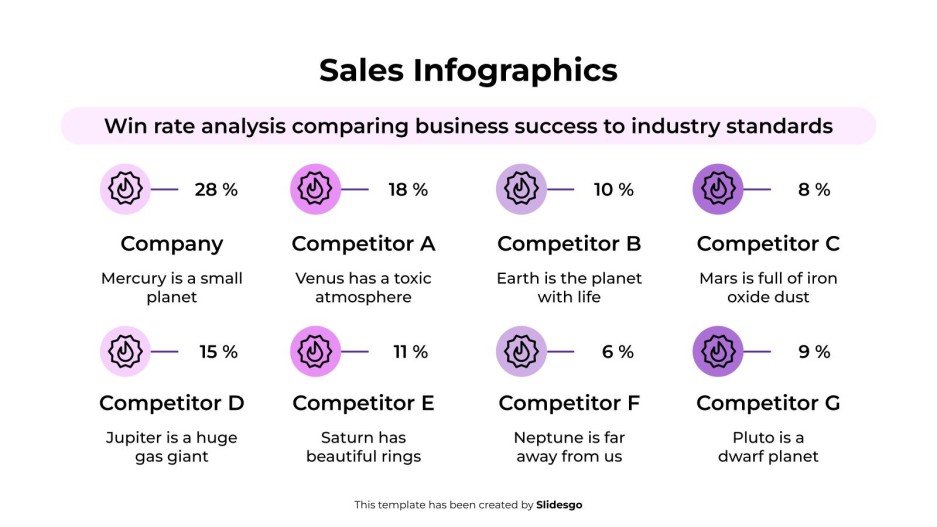 Sales Infographics

Win rate analysis comparing business success to industry standards

28 %

Company

Mercury is a small planet

18 %

Competitor A

Venus has a toxic atmosphere

10 %

Competitor B

Earth is the planet with life

8 %

Competitor C

Mars is full of iron oxide dust

15 %

Competitor D

Jupiter is a huge gas giant

11 %

Competitor E

Saturn has beautiful rings

6 %

Competitor F

Neptune is far away from us

9 %

Competitor G

Pluto is a dwarf planet

This template has been created by Slidesgo